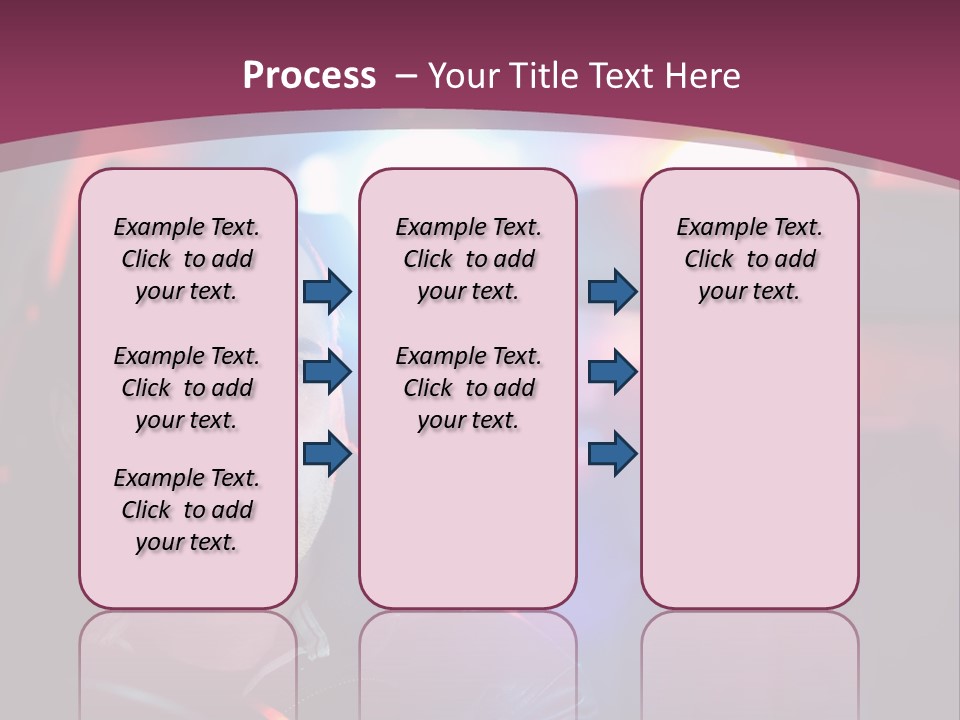 Process – Your Title Text Here

Example Text. Click to add your text.

Example Text. Click to add your text.

Example Text. Click to add your text.

Example Text. Click to add your text.

Example Text. Click to add your text.

Example Text. Click to add your text.